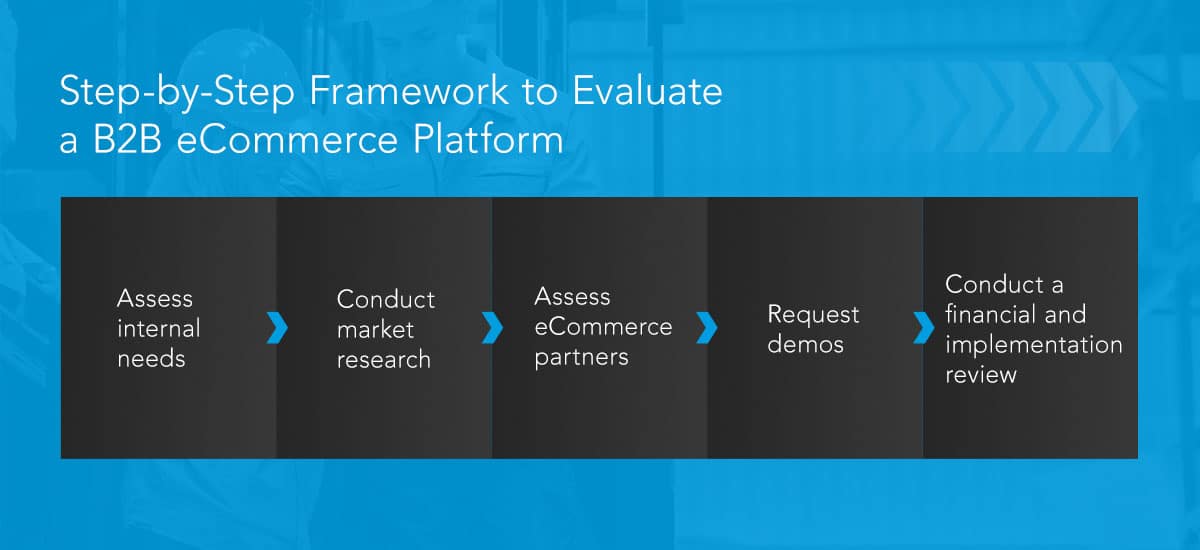 Step-by-Step Framework to Evaluate a B2B eCommerce Platform

Assess internal needs

Conduct market research

Assess eCommerce partners

Request demos

Conduct a financial and implementation review